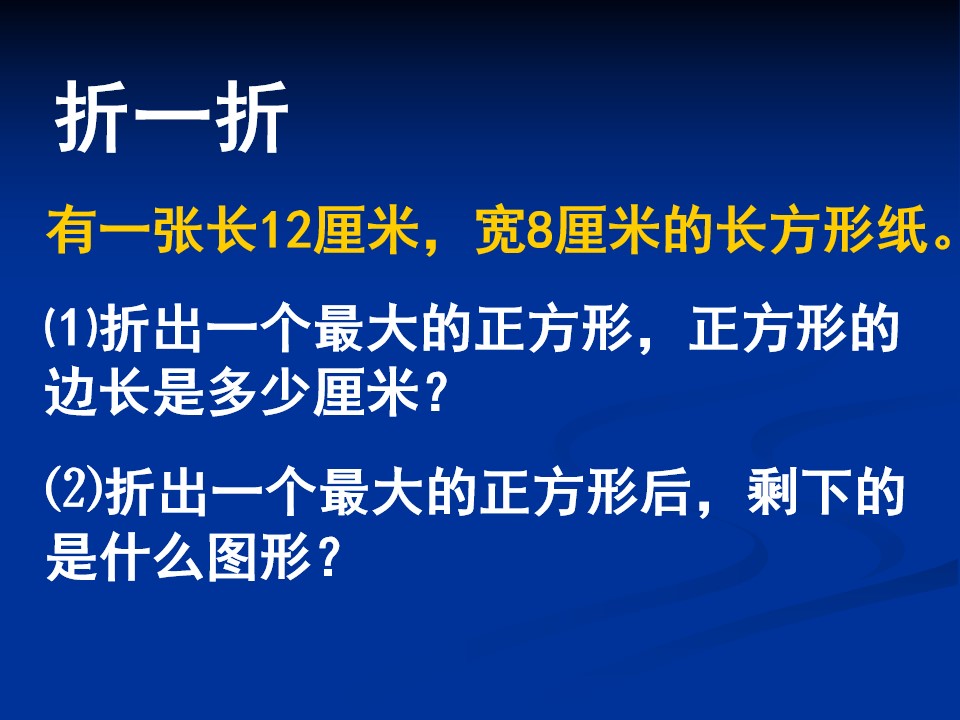 折一折

有一张长12厘米，宽8厘米的长方形纸。

⑴折出一个最大的正方形，正方形的边长是多少厘米？

⑵折出一个最大的正方形后，剩下的是什么图形？